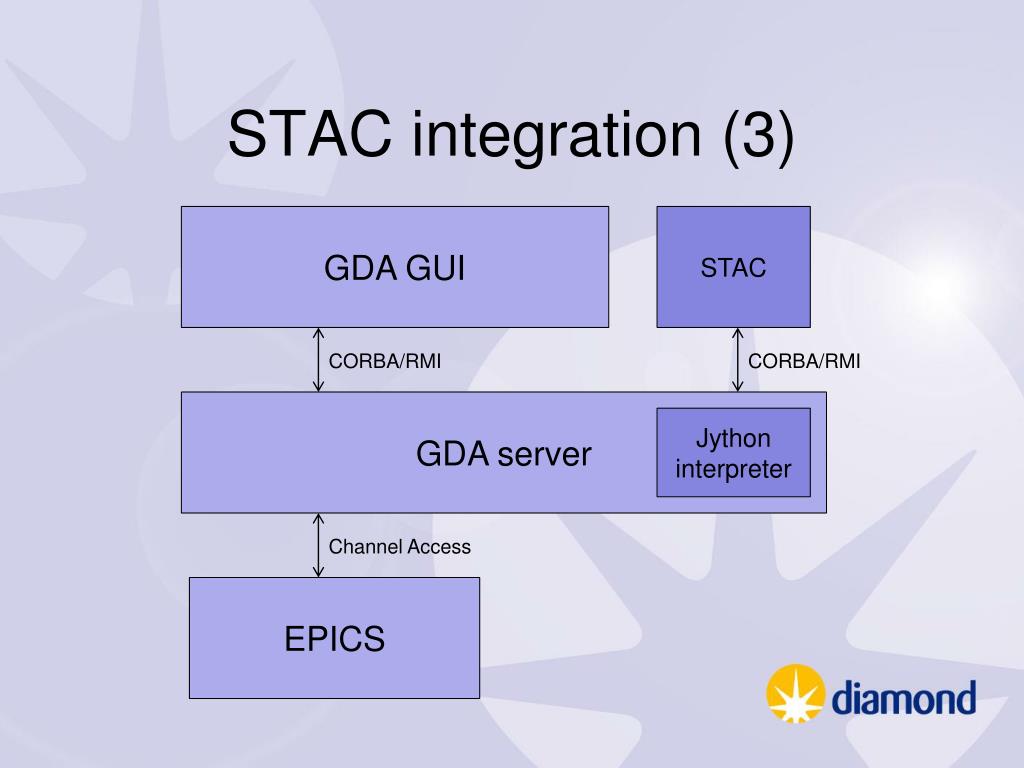 STAC integration (3)

GDA GUI

STAC

CORBA/RMI

CORBA/RMI

GDA server

Jython interpreter

Channel Access

EPICS

diamond